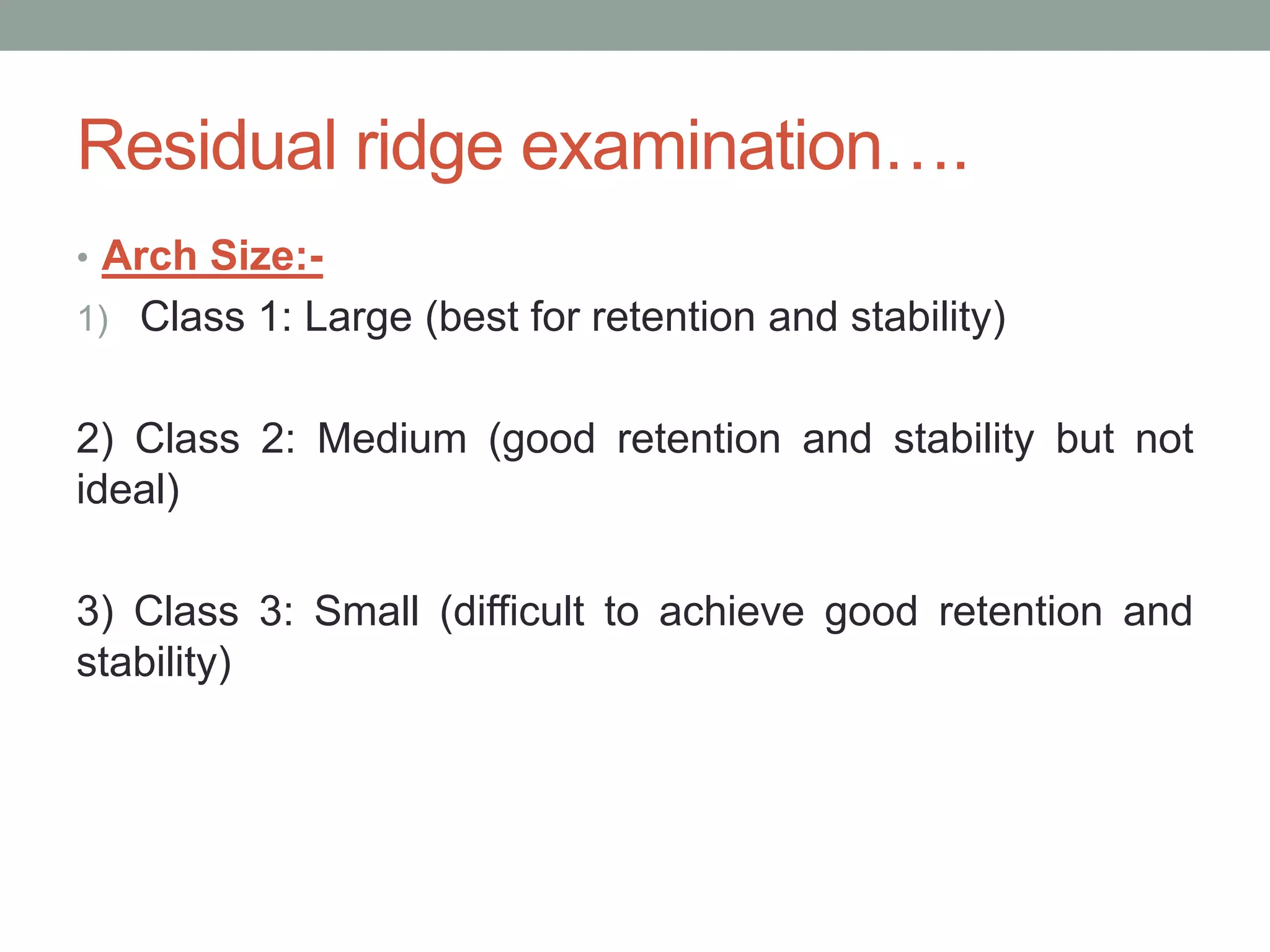 Residual ridge examination….

• Arch Size:-

1) Class 1: Large (best for retention and stability)

2) Class 2: Medium (good retention and stability but not ideal)

3) Class 3: Small (difficult to achieve good retention and stability)